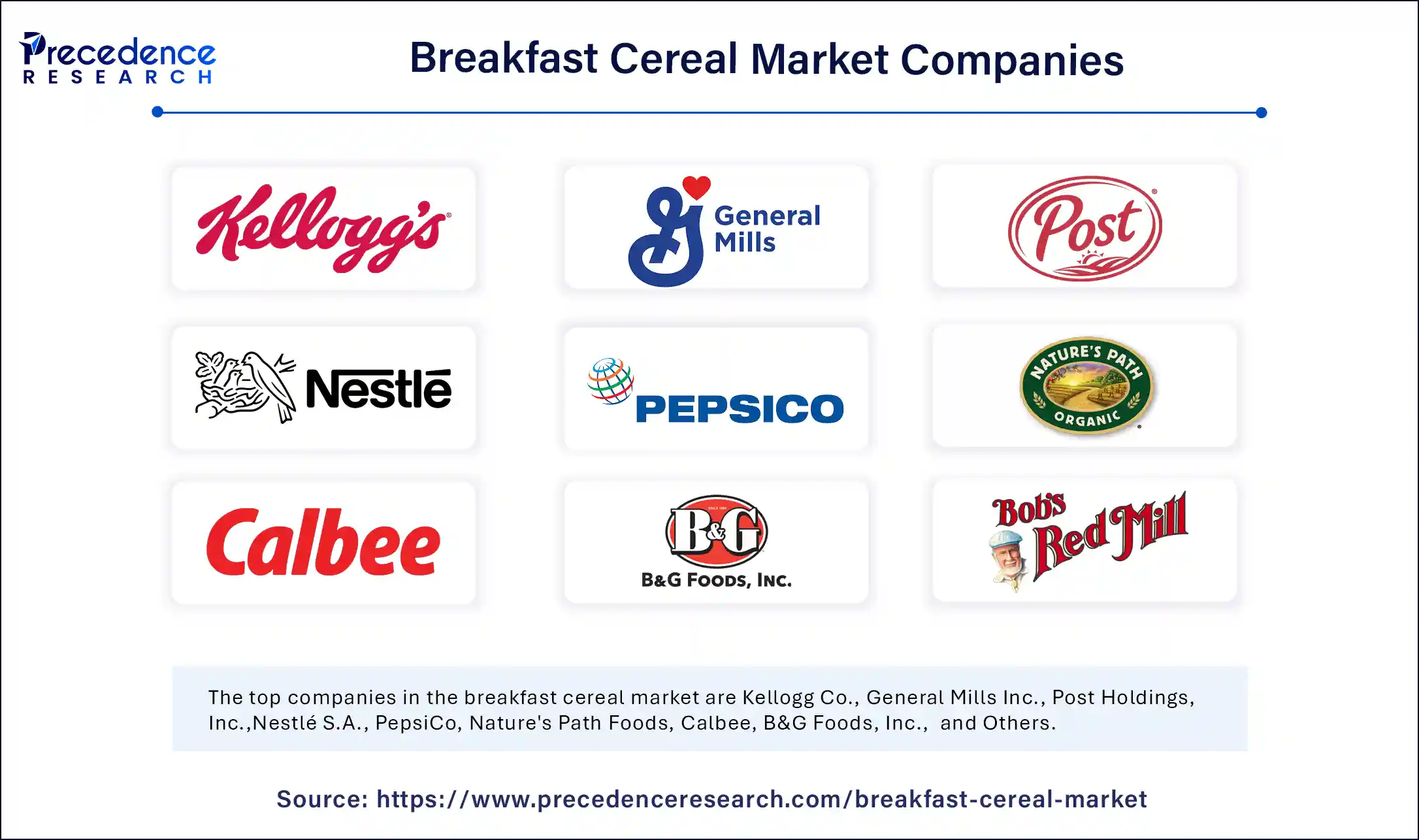 Precedence RESEARCH

Breakfast Cereal Market Companies

Kellogg's

General Mills

Post

Nestlé

PEPSICO

NATURE'S PATH ORGANIC

Calbee

B&G
B&G FOODS, INC.

Bob's Red Mill

The top companies in the breakfast cereal market are Kellogg Co., General Mills Inc., Post Holdings, Inc.,Nestlé S.A., PepsiCo, Nature's Path Foods, Calbee, B&G Foods, Inc., and Others.

Source: https://www.precedenceresearch.com/breakfast-cereal-market